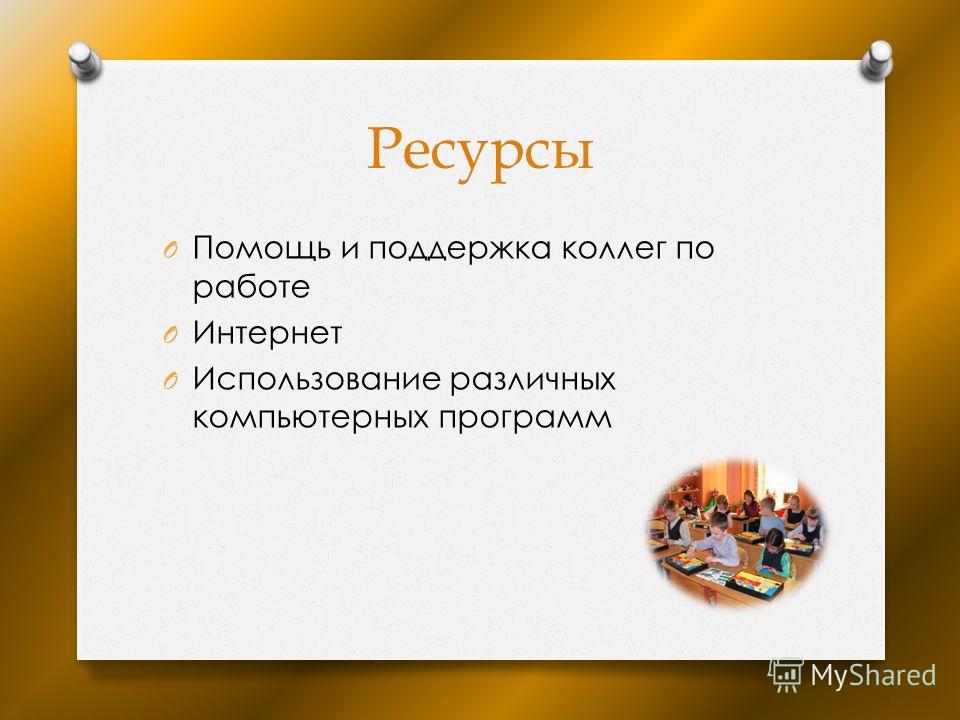 Ресурсы

O Помощь и поддержка коллег по работе
O Интернет
O Использование различных компьютерных программ

MyShared